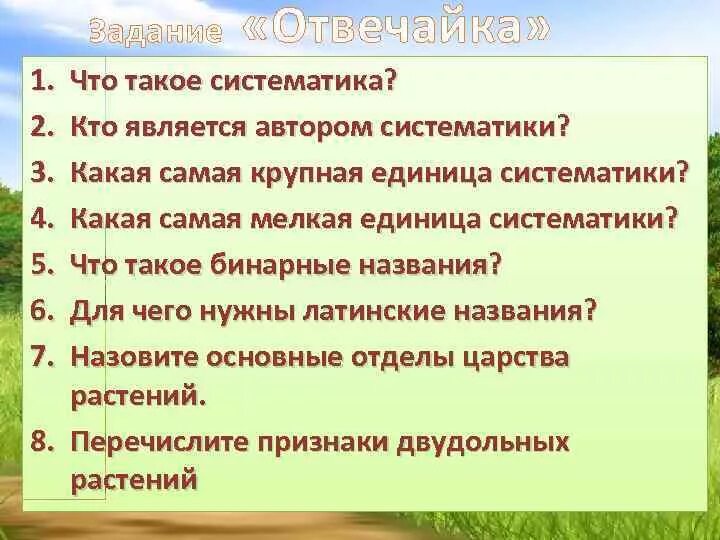 Задание «Отвечайка»

1. Что такое систематика?
2. Кто является автором систематики?
3. Какая самая крупная единица систематики?
4. Какая самая мелкая единица систематики?
5. Что такое бинарные названия?
6. Для чего нужны латинские названия?
7. Назовите основные отделы царства растений.
8. Перечислите признаки двудольных растений